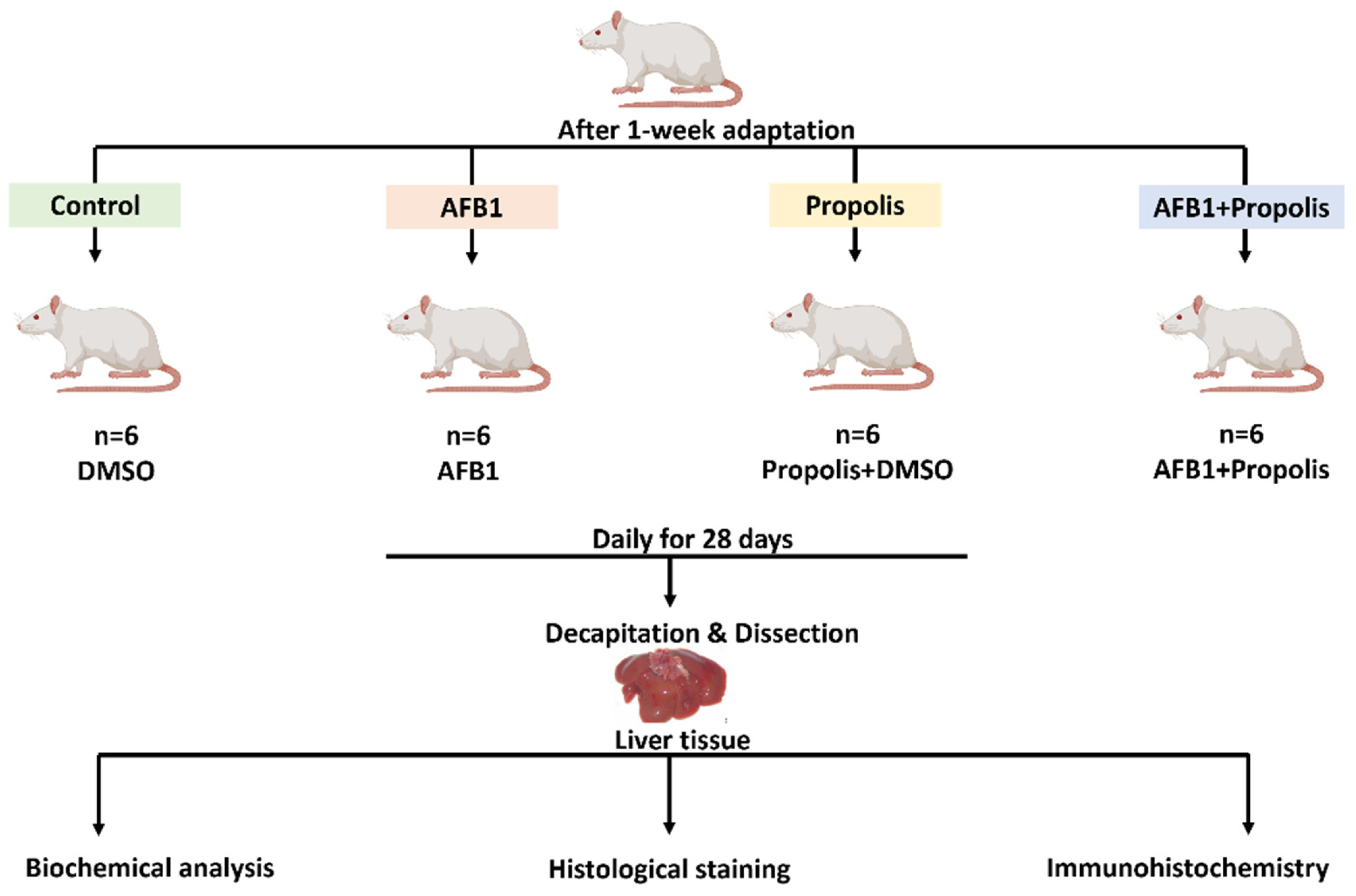 After 1-week adaptation

Control

AFB1

Propolis

AFB1+Propolis

n=6
DMSO

n=6
AFB1

n=6
Propolis+DMSO

n=6
AFB1+Propolis

Daily for 28 days

Decapitation & Dissection

Liver tissue

Biochemical analysis

Histological staining

Immunohistochemistry